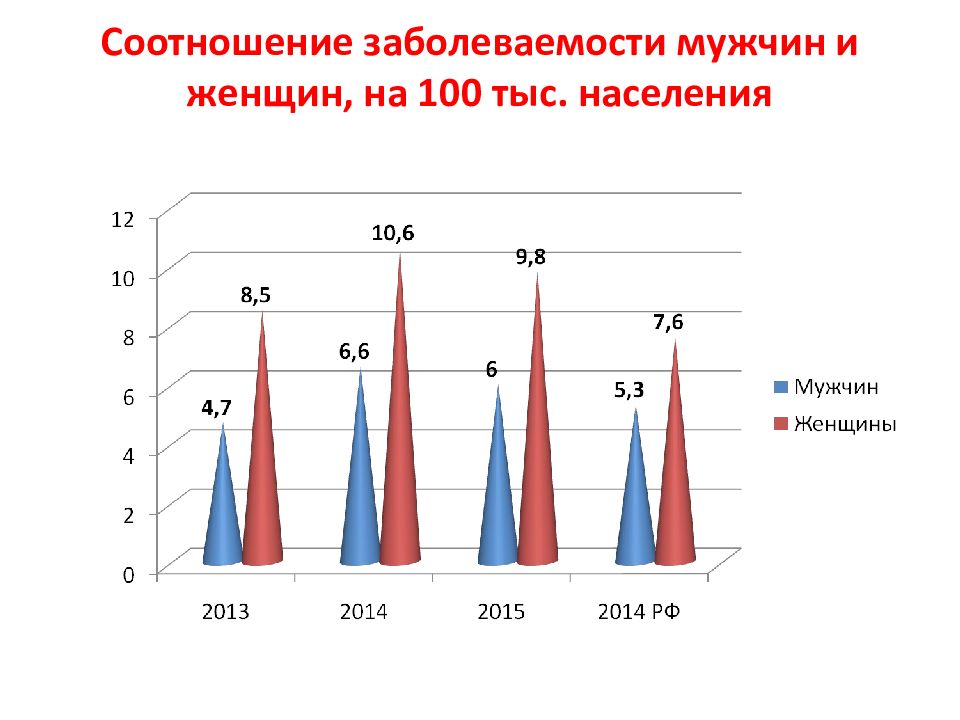 Соотношение заболеваемости мужчин и женщин, на 100 тыс. населения

12
10
8
6
4
2
0

4,7
8,5
6,6
10,6
6
9,8
5,3
7,6

2013
2014
2015
2014 РФ

Мужчин
Женщины